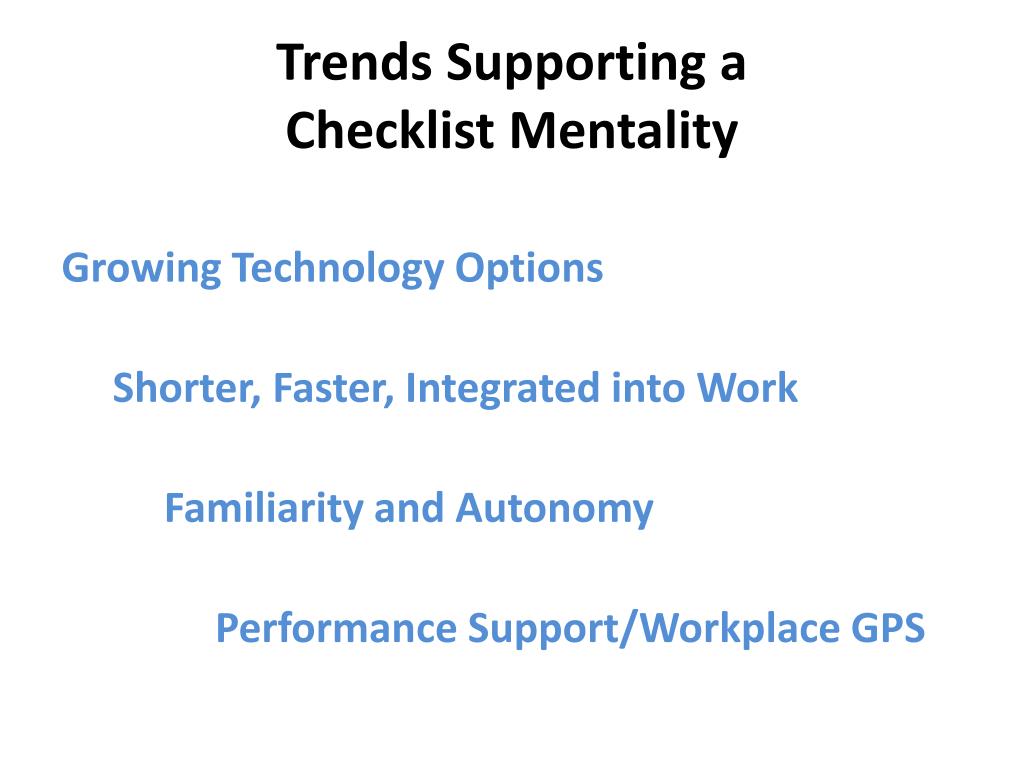 Trends Supporting a Checklist Mentality

Growing Technology Options

Shorter, Faster, Integrated into Work

Familiarity and Autonomy

Performance Support/Workplace GPS